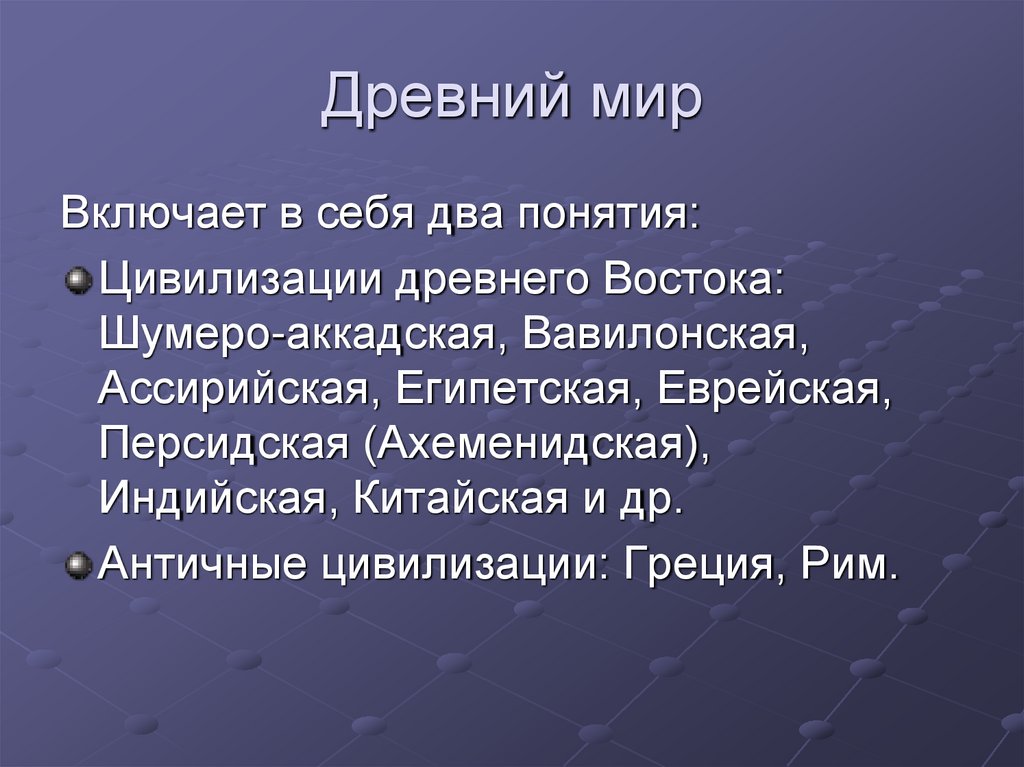 Древний мир

Включает в себя два понятия:

Цивилизации древнего Востока: Шумеро-аккадская, Вавилонская, Ассирийская, Египетская, Еврейская, Персидская (Ахеменидская), Индийская, Китайская и др.

Античные цивилизации: Греция, Рим.